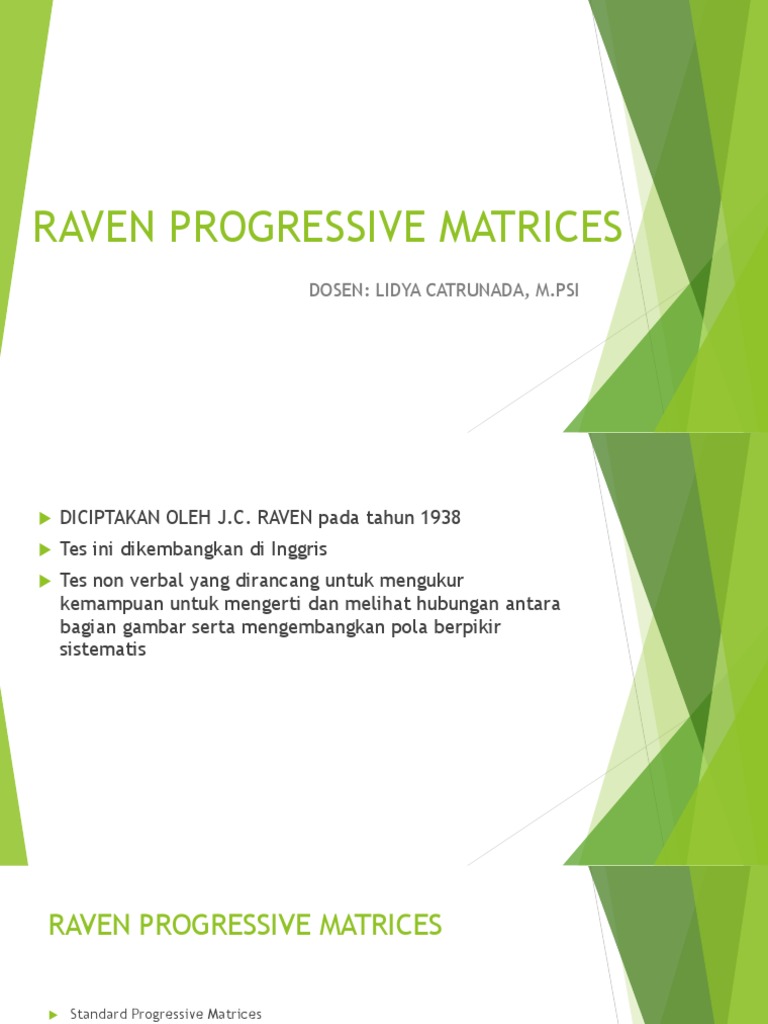 RAVEN PROGRESSIVE MATRICES

DOSEN: LIDYA CATRUNADA, M.PSI

DICIPTAKAN OLEH J.C. RAVEN pada tahun 1938

Tes ini dikembangkan di Inggris

Tes non verbal yang dirancang untuk mengukur kemampuan untuk mengerti dan melihat hubungan antara bagian gambar serta mengembangkan pola berpikir sistematis

RAVEN PROGRESSIVE MATRICES

Standard Progressive Matrices